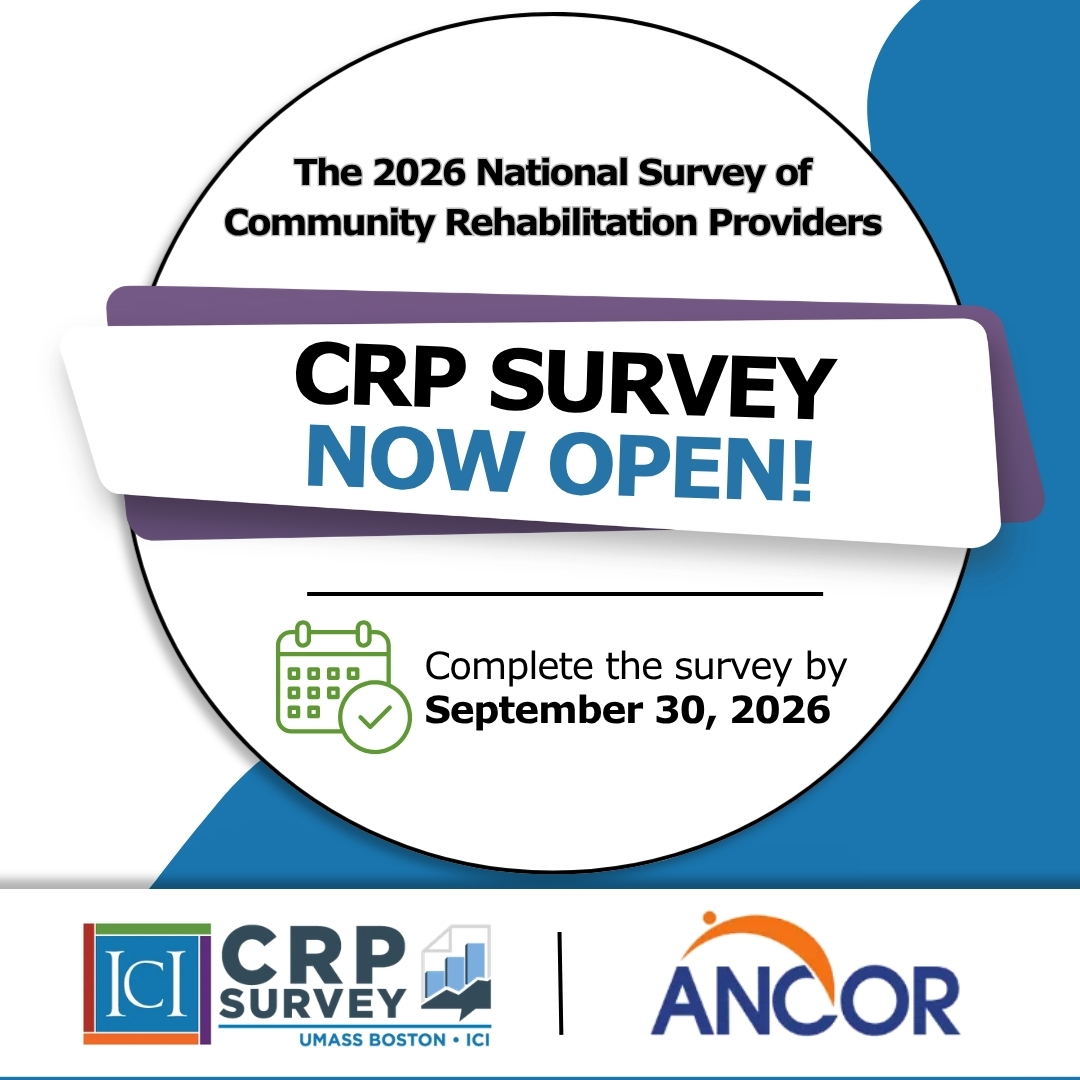 The 2026 National Survey of Community Rehabilitation Providers

CRP SURVEY
NOW OPEN!

Complete the survey by
September 30, 2026

ICI
CRP
SURVEY
UMASS BOSTON • ICI

ANCOR